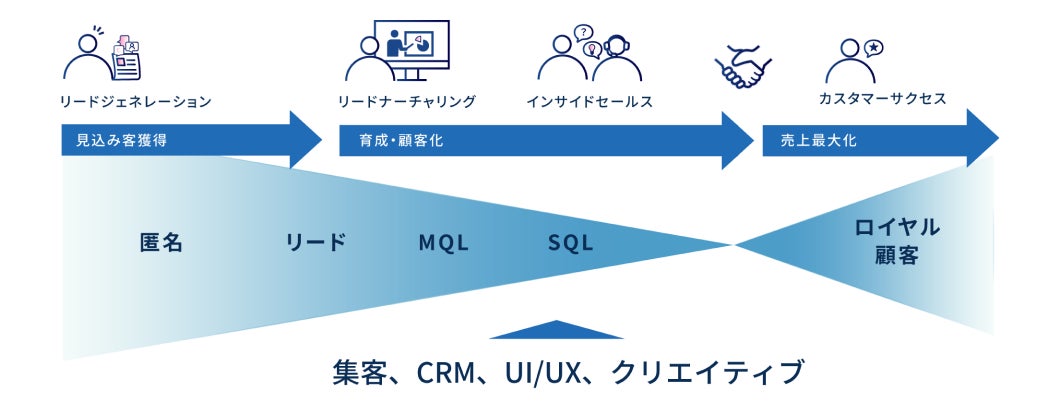 リードジェネレーション

リードナーチャリング

インサイドセールス

カスタマーサクセス

見込み客獲得

育成・顧客化

売上最大化

匿名

リード

MQL

SQL

ロイヤル顧客

集客、CRM、UI/UX、クリエイティブ